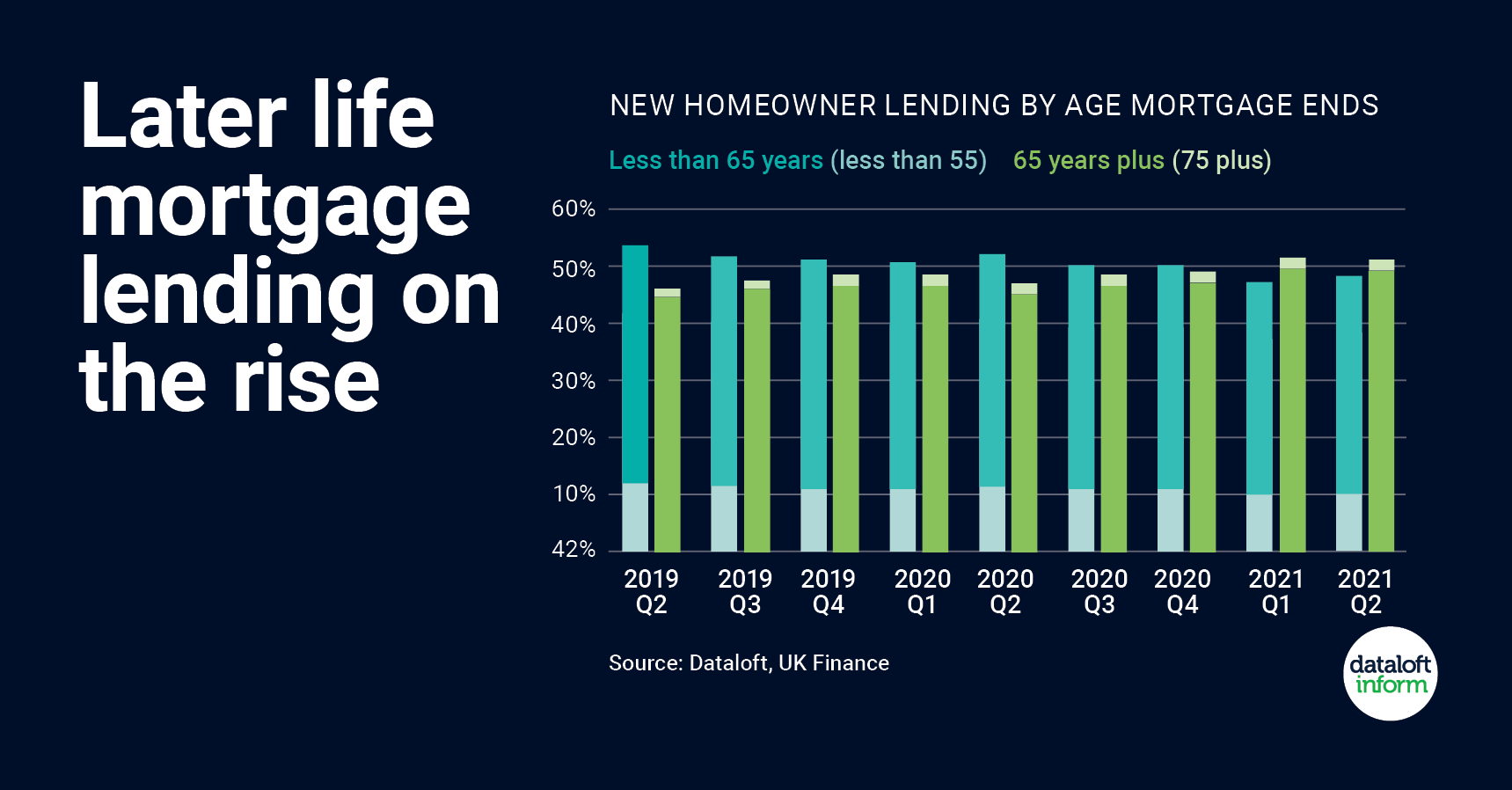 Later life mortgage lending on the rise

NEW HOMEOWNER LENDING BY AGE MORTGAGE ENDS

Less than 65 years (less than 55) 65 years plus (75 plus)

60%
50%
40%
30%
20%
10%
42%

2019 Q2
2019 Q3
2019 Q4
2020 Q1
2020 Q2
2020 Q3
2020 Q4
2021 Q1
2021 Q2

Source: Dataloft, UK Finance

dataloft inform